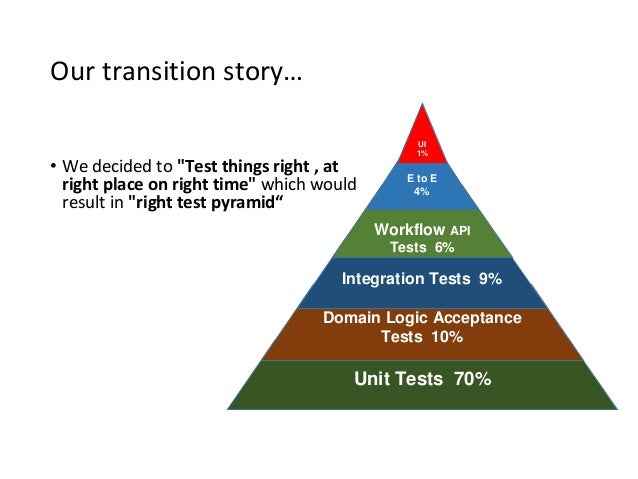 Our transition story…

• We decided to "Test things right , at right place on right time" which would result in "right test pyramid“

UI
1%

E to E
4%

Workflow API
Tests 6%

Integration Tests 9%

Domain Logic Acceptance
Tests 10%

Unit Tests 70%